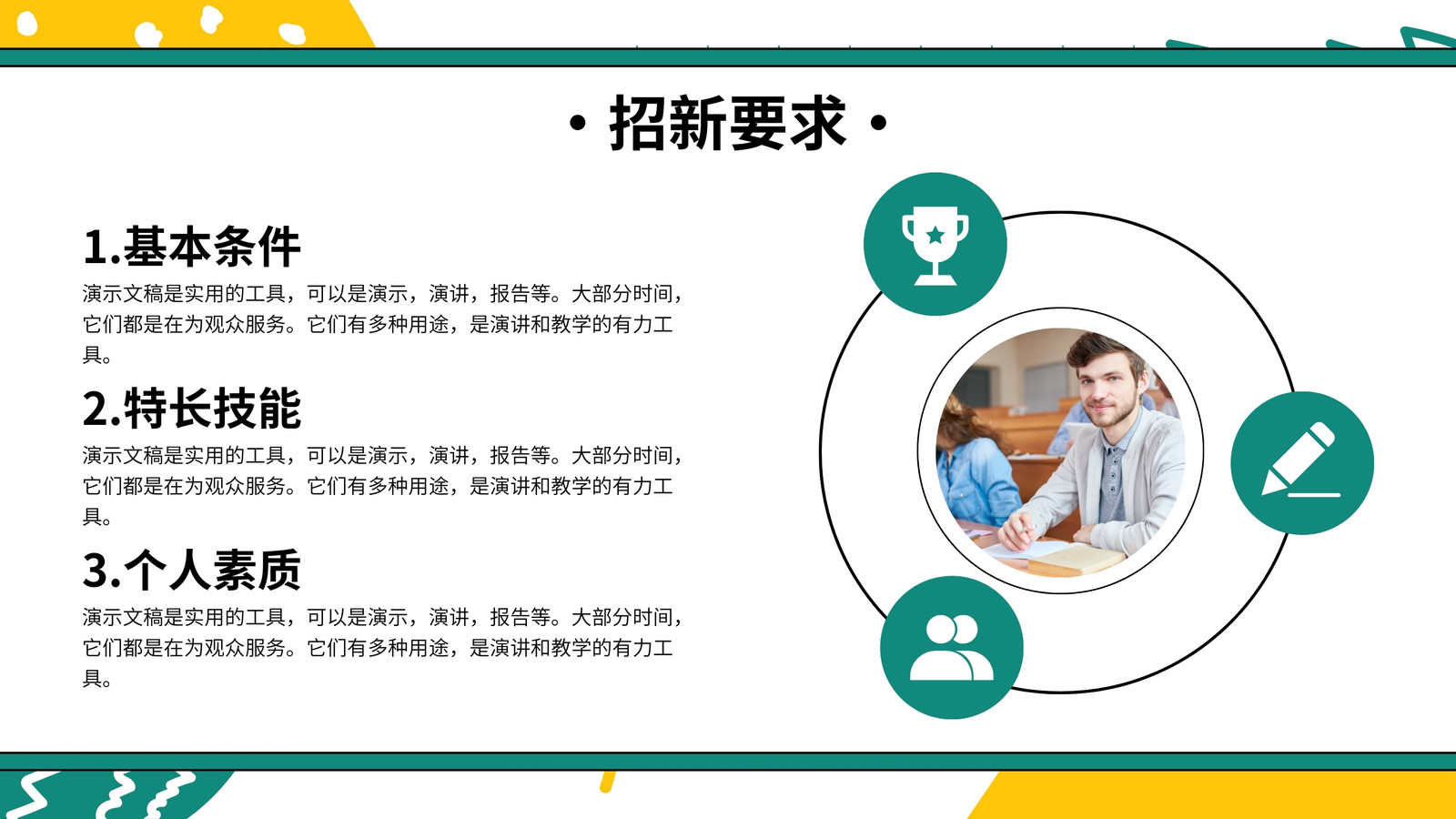 · 招新要求 ·

1.基本条件

演示文稿是实用的工具，可以是演示，演讲，报告等。大部分时间，它们都是在为观众服务。它们有多种用途，是演讲和教学的有力工具。

2.特长技能

演示文稿是实用的工具，可以是演示，演讲，报告等。大部分时间，它们都是在为观众服务。它们有多种用途，是演讲和教学的有力工具。

3.个人素质

演示文稿是实用的工具，可以是演示，演讲，报告等。大部分时间，它们都是在为观众服务。它们有多种用途，是演讲和教学的有力工具。